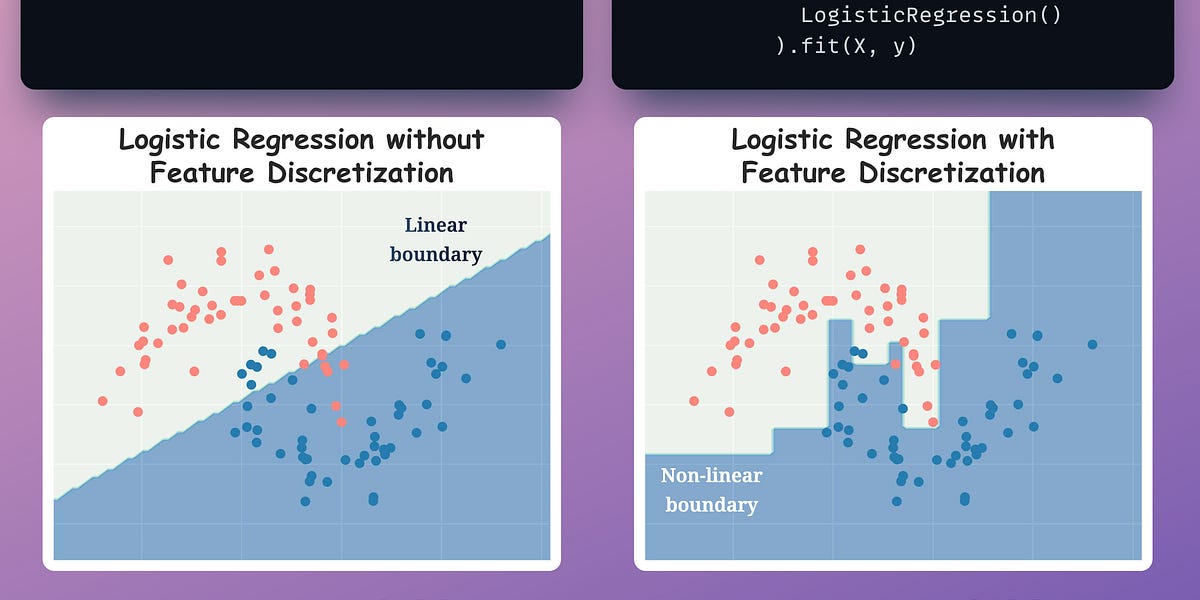 LogisticRegression()
).fit(X, y)

Logistic Regression without Feature Discretization

Linear boundary

Logistic Regression with Feature Discretization

Non-linear boundary